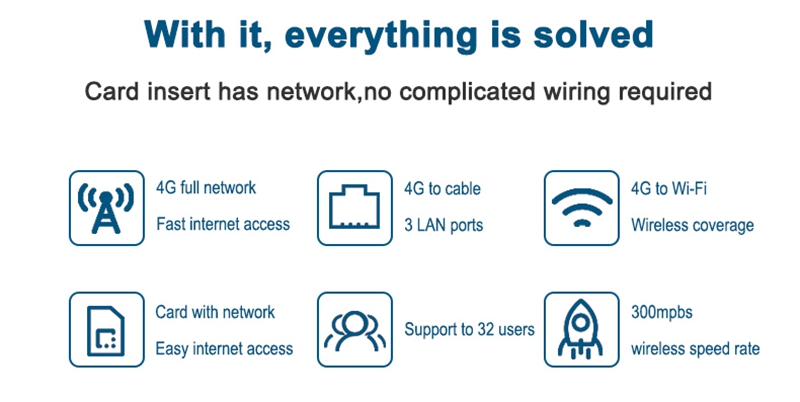 With it, everything is solved

Card insert has network,no complicated wiring required

4G full network
Fast internet access

4G to cable
3 LAN ports

4G to Wi-Fi
Wireless coverage

Card with network
Easy internet access

Support to 32 users

300mpbs
wireless speed rate